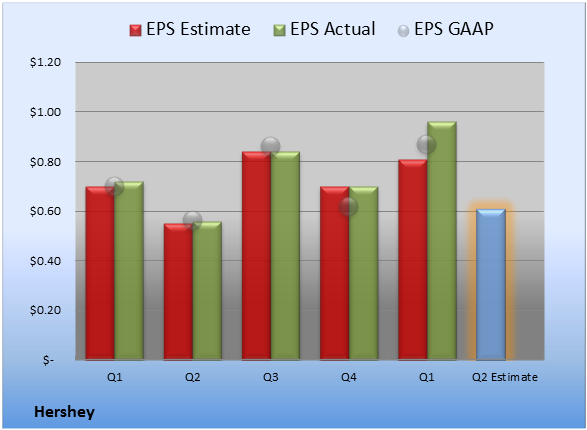 EPS Estimate EPS Actual EPS GAAP

$1.20
$1.00
$0.80
$0.60
$0.40
$0.20
$-

Q1 Q2 Q3 Q4 Q1 Q2 Estimate

Hershey